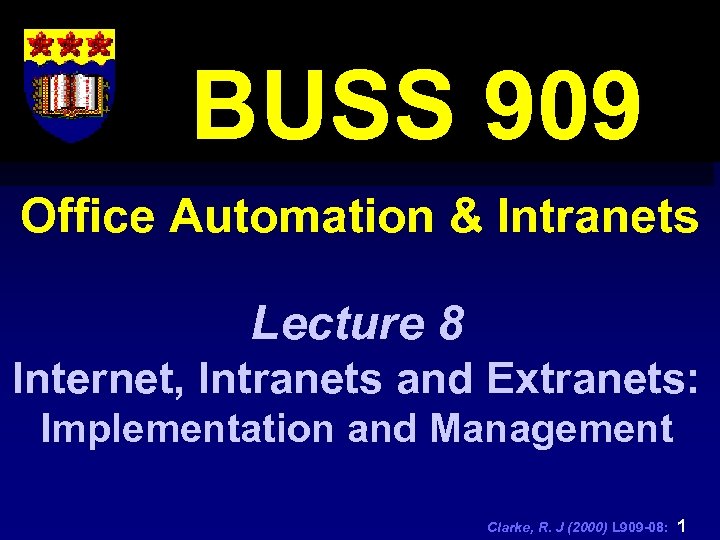 BUSS 909

Office Automation & Intranets

Lecture 8

Internet, Intranets and Extranets: Implementation and Management

Clarke, R. J (2000) L909-08: 1